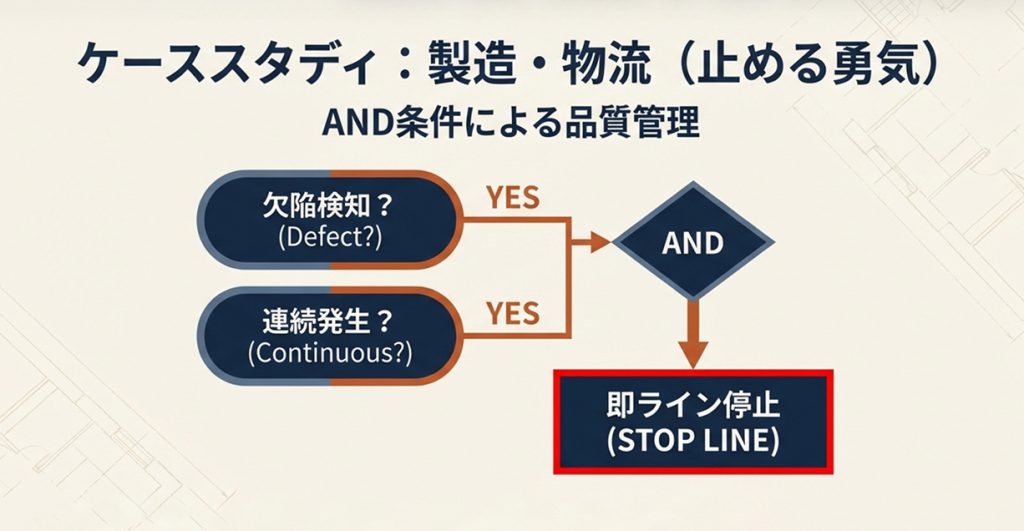 ケーススタディ：製造・物流（止める勇気）

AND条件による品質管理

欠陥検知？
(Defect?)

YES

連続発生？
(Continuous?)

YES

AND

即ライン停止
(STOP LINE)